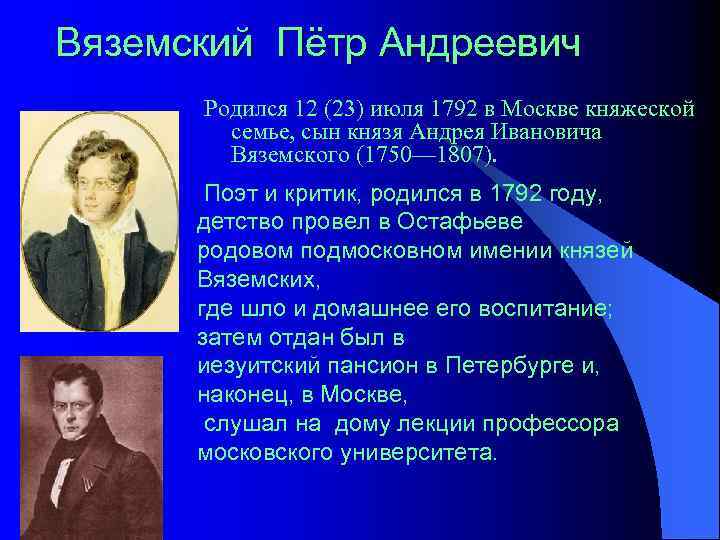 Вяземский Пётр Андреевич

Родился 12 (23) июля 1792 в Москве княжеской семье, сын князя Андрея Ивановича Вяземского (1750—1807).

Поэт и критик, родился в 1792 году, детство провел в Остафьеве родовом подмосковном имении князей Вяземских, где шло и домашнее его воспитание; затем отдан был в иезуитский пансион в Петербурге и, наконец, в Москве, слушал на дому лекции профессора московского университета.